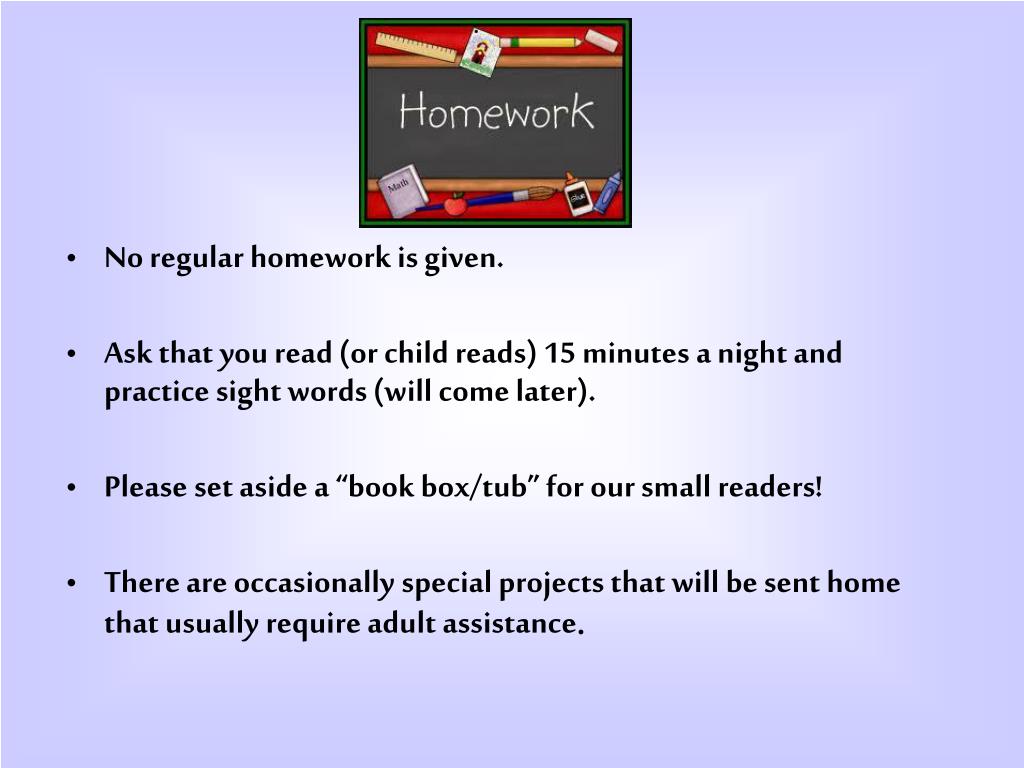 Homework

Math

Glue

• No regular homework is given.

• Ask that you read (or child reads) 15 minutes a night and practice sight words (will come later).

• Please set aside a “book box/tub” for our small readers!

• There are occasionally special projects that will be sent home that usually require adult assistance.